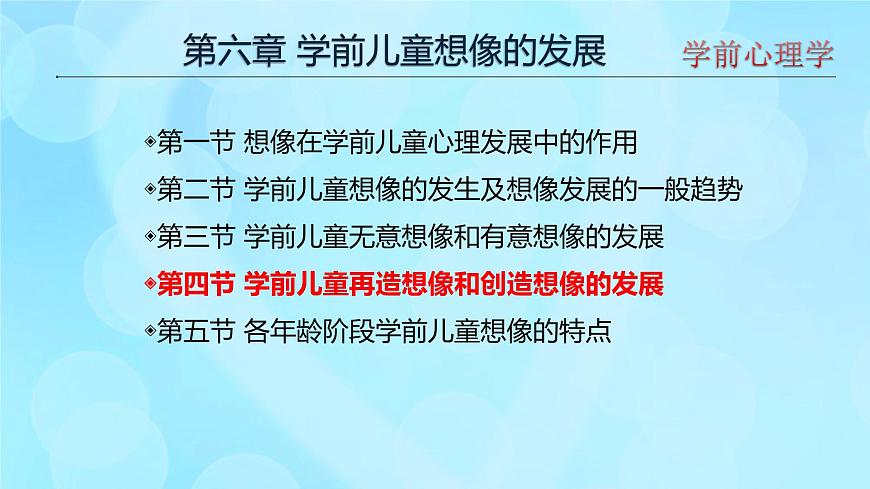 第六章 学前儿童想像的发展

学前心理学

◆第一节 想像在学前儿童心理发展中的作用
◆第二节 学前儿童想像的发生及想像发展的一般趋势
◆第三节 学前儿童无意想像和有意想像的发展
◆第四节 学前儿童再造想像和创造想像的发展
◆第五节 各年龄阶段学前儿童想像的特点